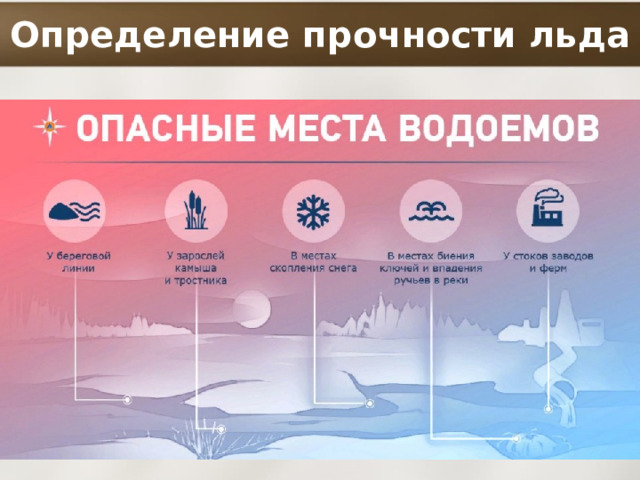 Определение прочности льда

ОПАСНЫЕ МЕСТА ВОДОЕМОВ

У береговой линии

У зарослей камыша и тростника

В местах скопления снега

В местах биения ключей и впадения ручьев в реки

У стоков заводов и ферм